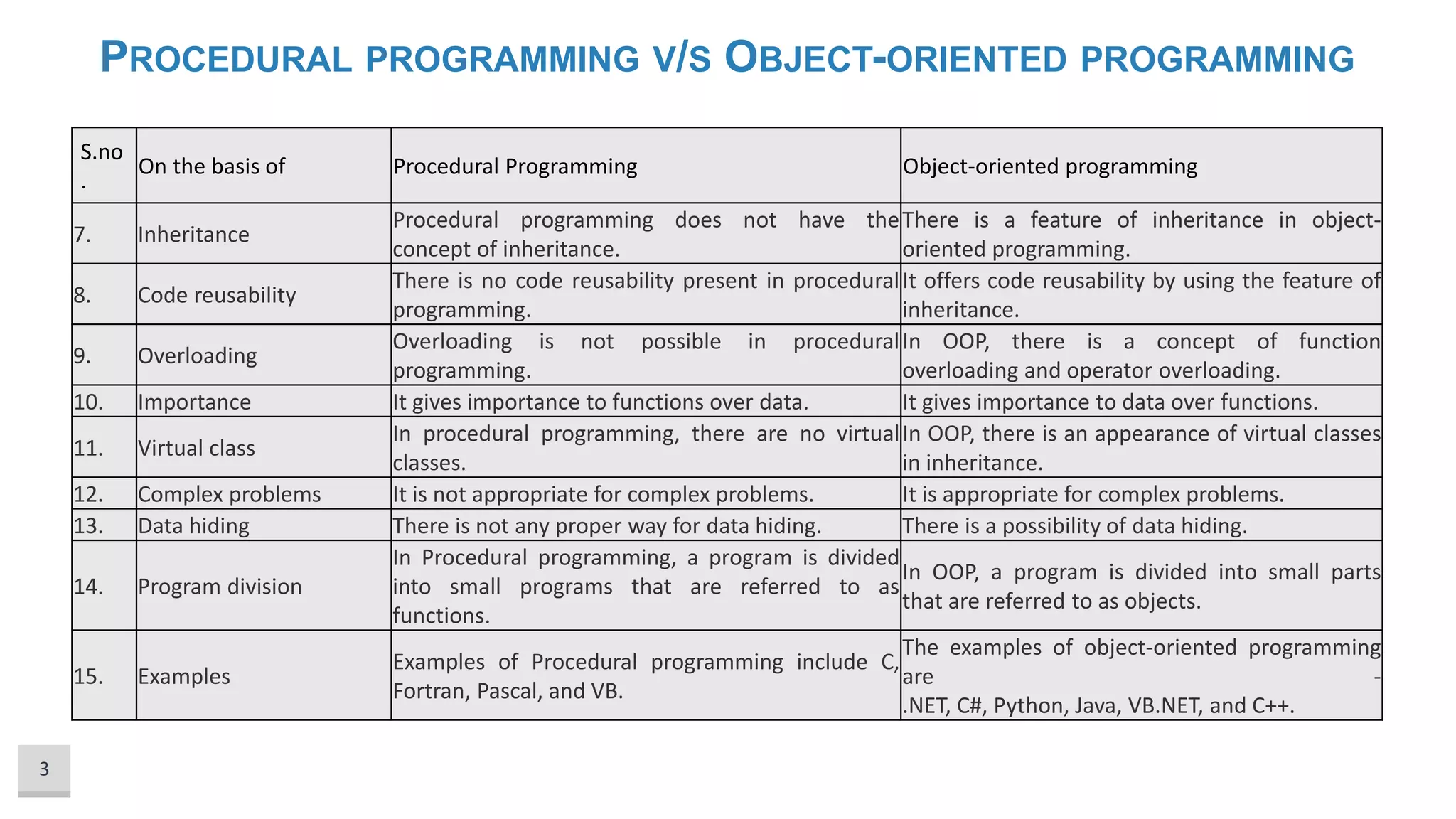 PROCEDURAL PROGRAMMING V/S OBJECT-ORIENTED PROGRAMMING

| S.no. | On the basis of | Procedural Programming | Object-oriented programming |
|---|---|---|---|
| 7. | Inheritance | Procedural programming does not have the concept of inheritance. | There is a feature of inheritance in object-oriented programming. |
| 8. | Code reusability | There is no code reusability present in procedural programming. | It offers code reusability by using the feature of inheritance. |
| 9. | Overloading | Overloading is not possible in procedural programming. | In OOP, there is a concept of function overloading and operator overloading. |
| 10. | Importance | It gives importance to functions over data. | It gives importance to data over functions. |
| 11. | Virtual class | In procedural programming, there are no virtual classes. | In OOP, there is an appearance of virtual classes in inheritance. |
| 12. | Complex problems | It is not appropriate for complex problems. | It is appropriate for complex problems. |
| 13. | Data hiding | There is not any proper way for data hiding. | There is a possibility of data hiding. |
| 14. | Program division | In Procedural programming, a program is divided into small programs that are referred to as functions. | In OOP, a program is divided into small parts that are referred to as objects. |
| 15. | Examples | Examples of Procedural programming include C, Fortran, Pascal, and VB. | The examples of object-oriented programming are - .NET, C#, Python, Java, VB.NET, and C++. |

3